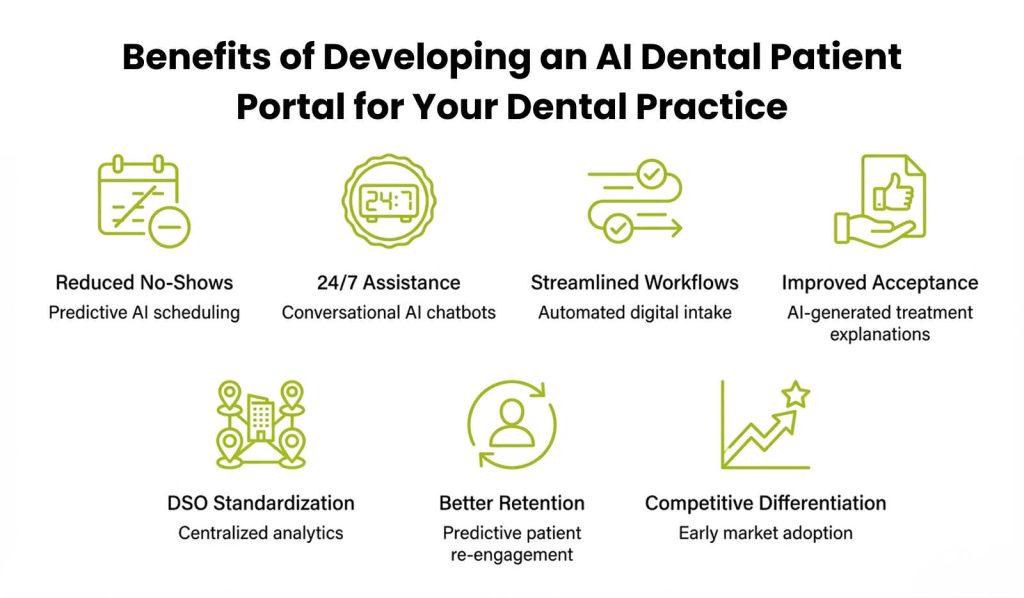 Benefits of Developing an AI Dental Patient Portal for Your Dental Practice

24:7

Reduced No-Shows
Predictive AI scheduling

24/7 Assistance
Conversational AI chatbots

Streamlined Workflows
Automated digital intake

Improved Acceptance
AI-generated treatment explanations

DSO Standardization
Centralized analytics

Better Retention
Predictive patient re-engagement

Competitive Differentiation
Early market adoption